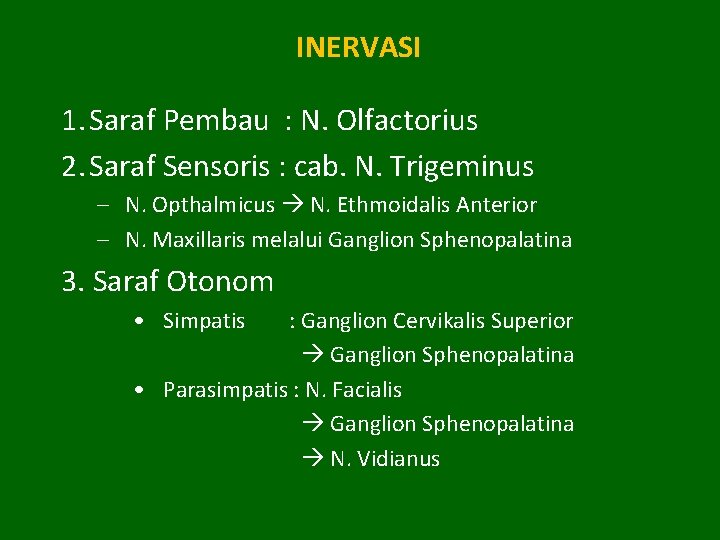 INERVASI

1. Saraf Pembau : N. Olfactorius

2. Saraf Sensoris : cab. N. Trigeminus

– N. Opthalmicus → N. Ethmoidalis Anterior

– N. Maxillaris melalui Ganglion Sphenopalatina

3. Saraf Otonom

• Simpatis : Ganglion Cervikalis Superior
→ Ganglion Sphenopalatina

• Parasimpatis : N. Facialis
→ Ganglion Sphenopalatina
→ N. Vidianus